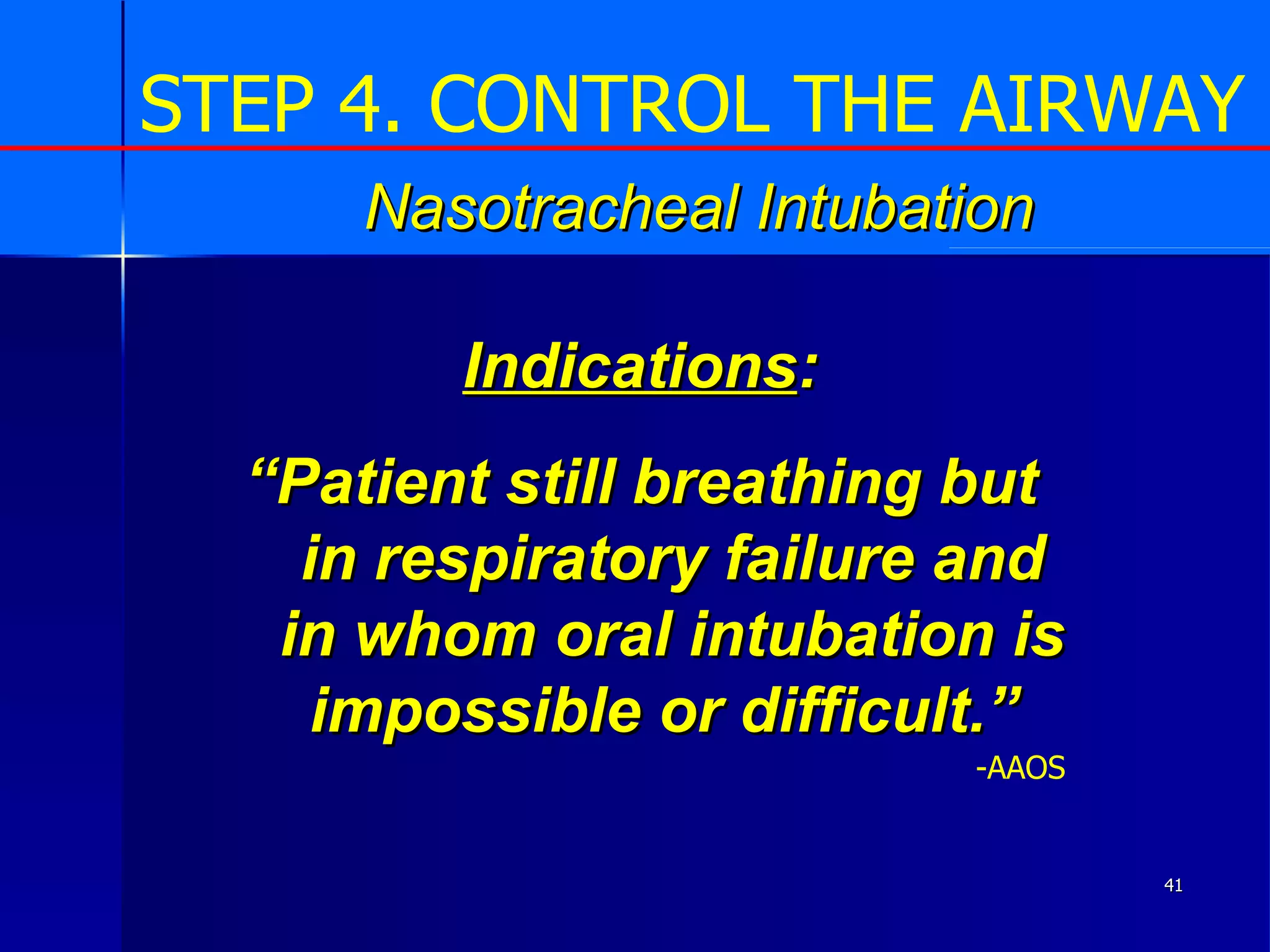 STEP 4. CONTROL THE AIRWAY

Nasotracheal Intubation

Indications:

“Patient still breathing but in respiratory failure and in whom oral intubation is impossible or difficult.”

-AAOS

41